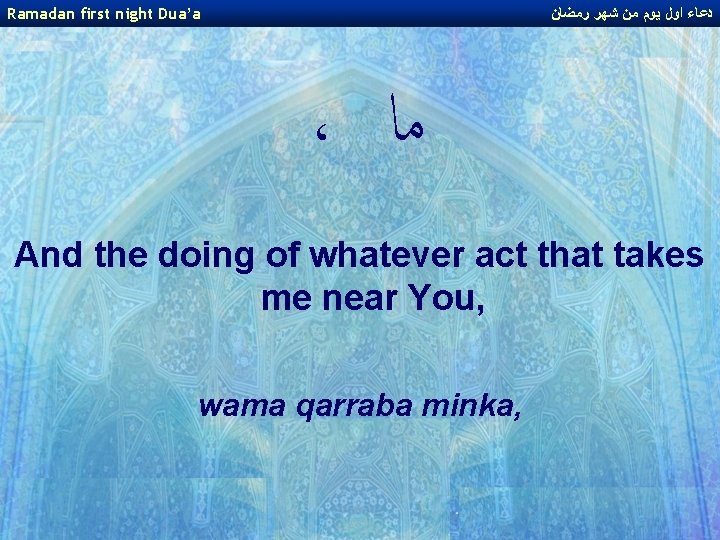 Ramadan first night Dua'a

دعاء اول يوم من شهر رمضان

ما ،

And the doing of whatever act that takes me near You,

wama qarraba minka,